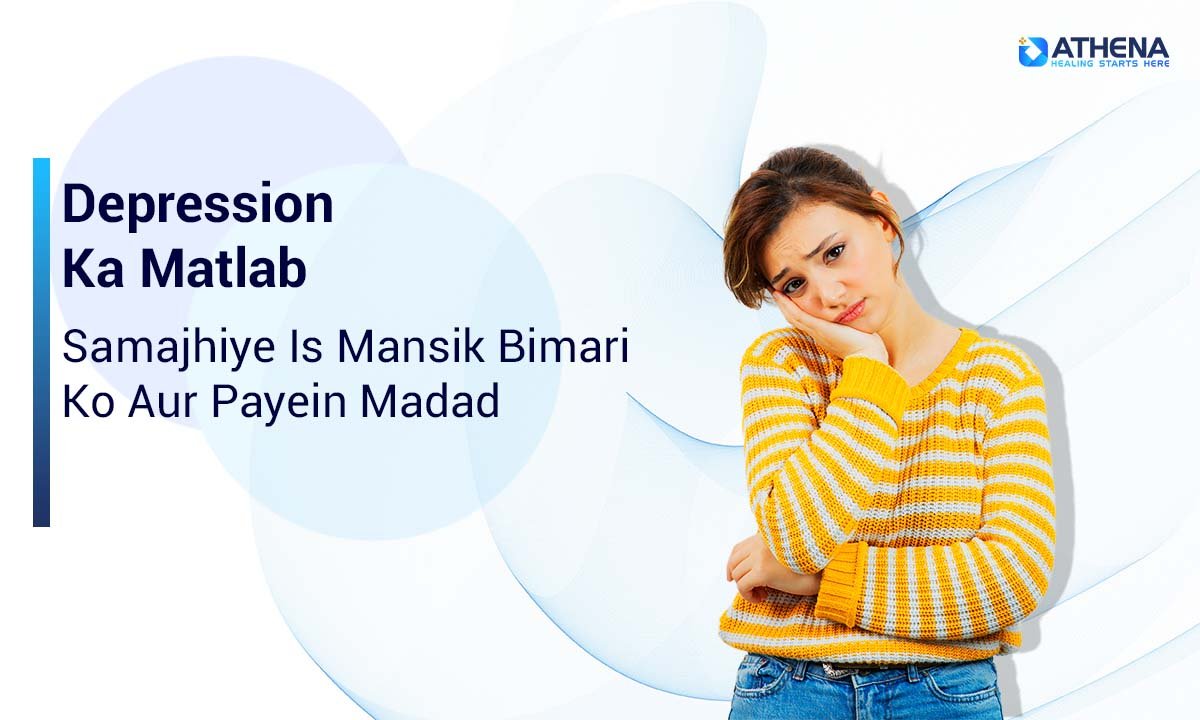 ATHENA
HEALING STARTS HERE

Depression Ka Matlab

Samajhiye Is Mansik Bimari Ko Aur Payein Madad